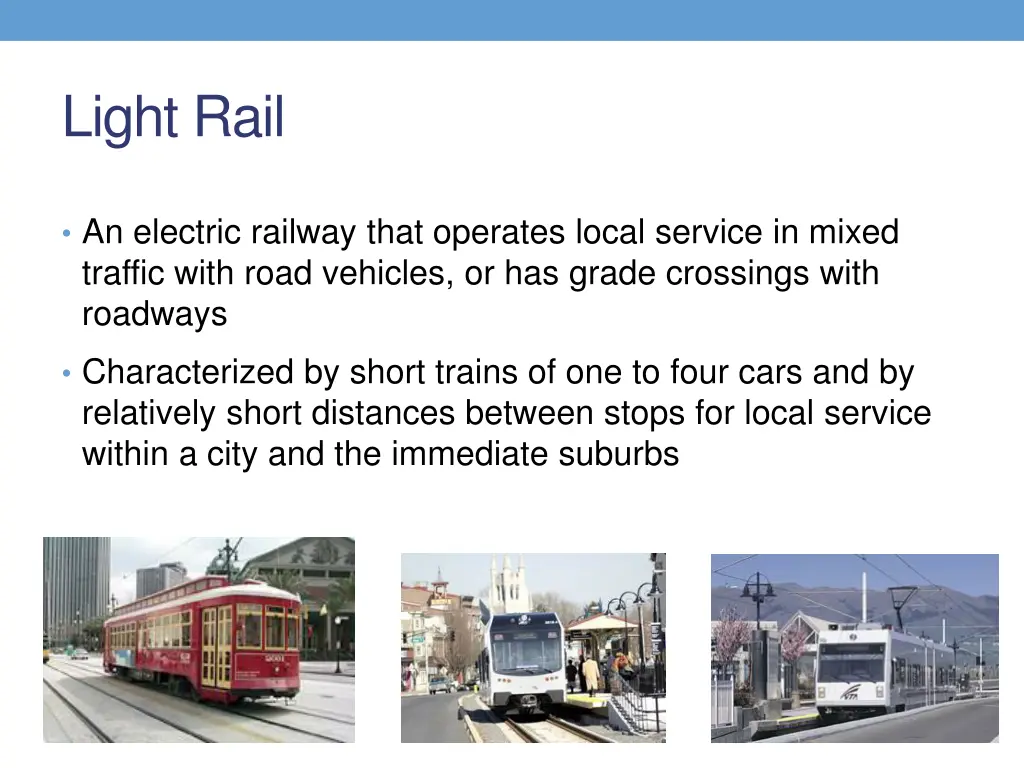 Light Rail

• An electric railway that operates local service in mixed traffic with road vehicles, or has grade crossings with roadways

• Characterized by short trains of one to four cars and by relatively short distances between stops for local service within a city and the immediate suburbs